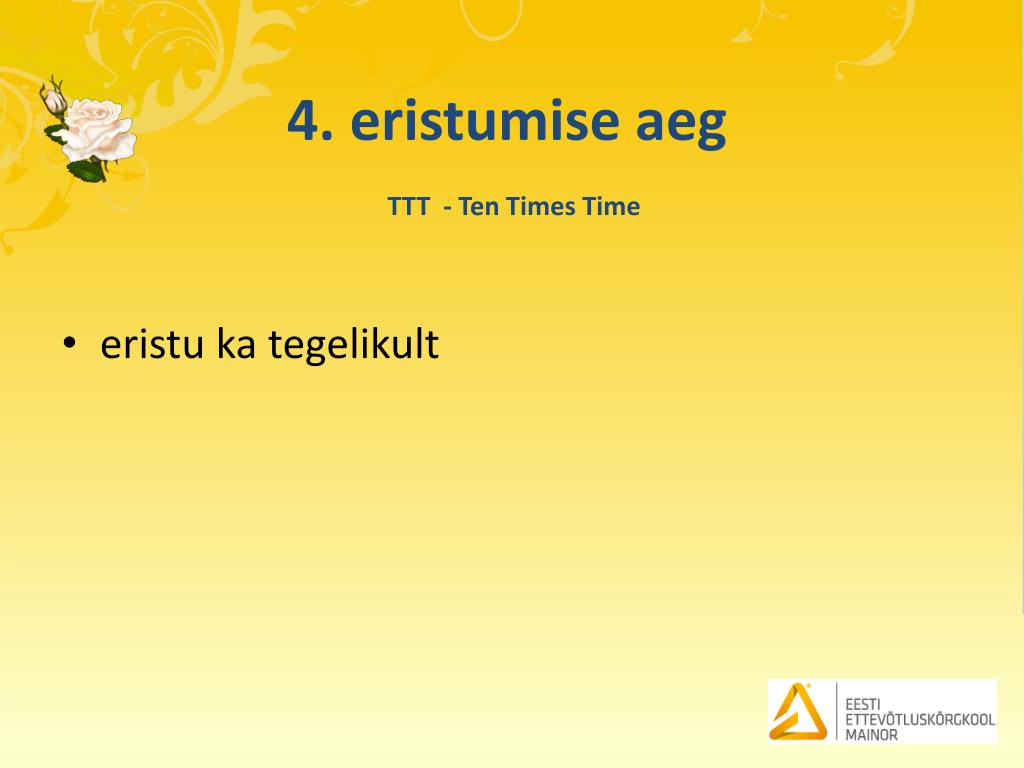 4. eristumise aeg

TTT - Ten Times Time

• eristu ka tegelikult

EESTI
ETTEVÕTLUSKÕRGKOOL
MAINOR